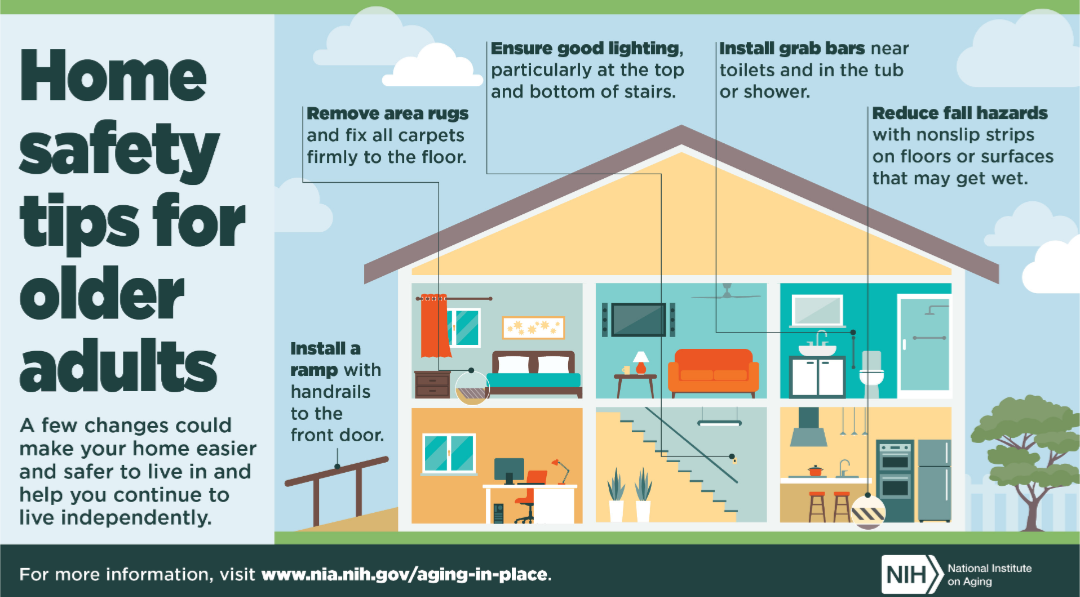 Home safety tips for older adults

A few changes could make your home easier and safer to live in and help you continue to live independently.

Remove area rugs and fix all carpets firmly to the floor.

Ensure good lighting, particularly at the top and bottom of stairs.

Install grab bars near toilets and in the tub or shower.

Reduce fall hazards with nonslip strips on floors or surfaces that may get wet.

Install a ramp with handrails to the front door.

For more information, visit www.nia.nih.gov/aging-in-place.

NIH National Institute on Aging